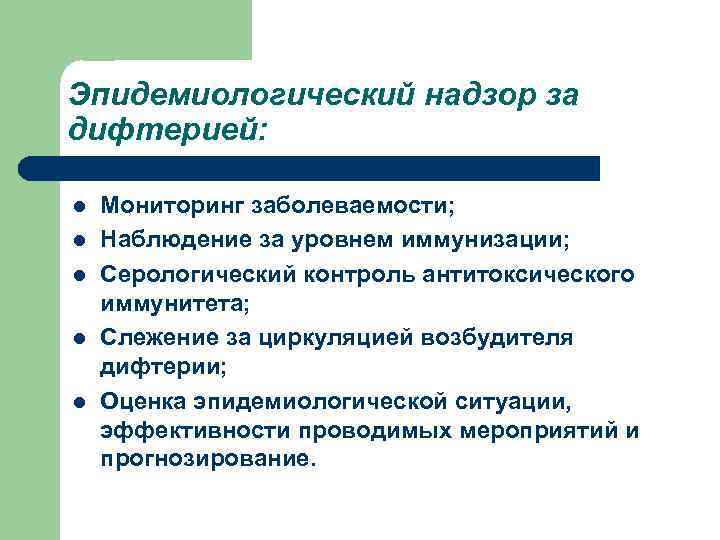 Эпидемиологический надзор за дифтерией:

- Мониторинг заболеваемости;
- Наблюдение за уровнем иммунизации;
- Серологический контроль антитоксического иммунитета;
- Слежение за циркуляцией возбудителя дифтерии;
- Оценка эпидемиологической ситуации, эффективности проводимых мероприятий и прогнозирование.